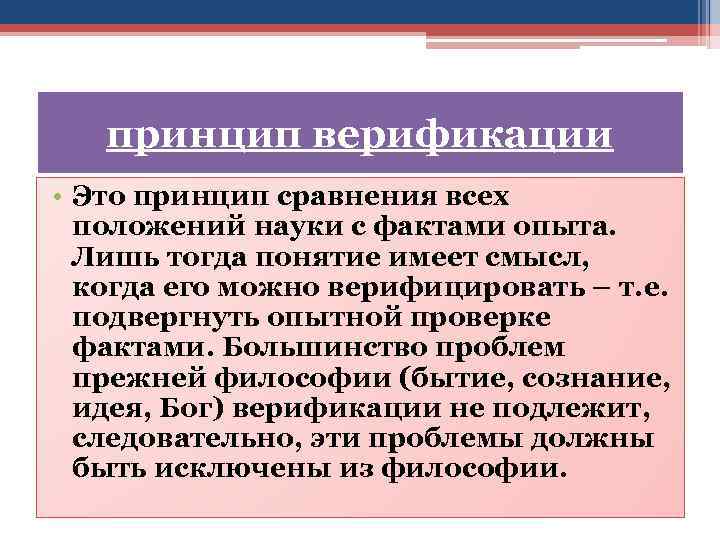 принцип верификации

• Это принцип сравнения всех положений науки с фактами опыта. Лишь тогда понятие имеет смысл, когда его можно верифицировать – т.е. подвергнуть опытной проверке фактами. Большинство проблем прежней философии (бытие, сознание, идея, Бог) верификации не подлежит, следовательно, эти проблемы должны быть исключены из философии.